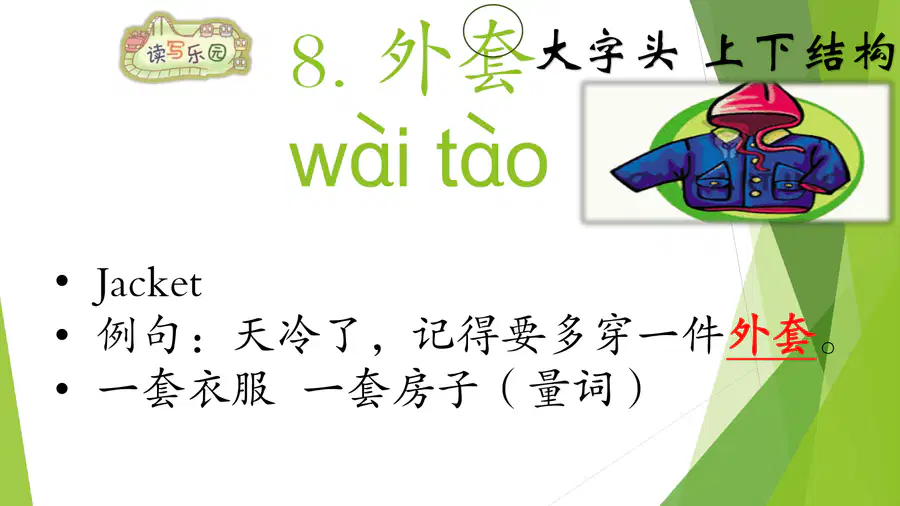 读写乐园

8. 外套 大字头 上下结构

wài tào

• Jacket
• 例句：天冷了，记得要多穿一件外套。
• 一套衣服 一套房子（量词）